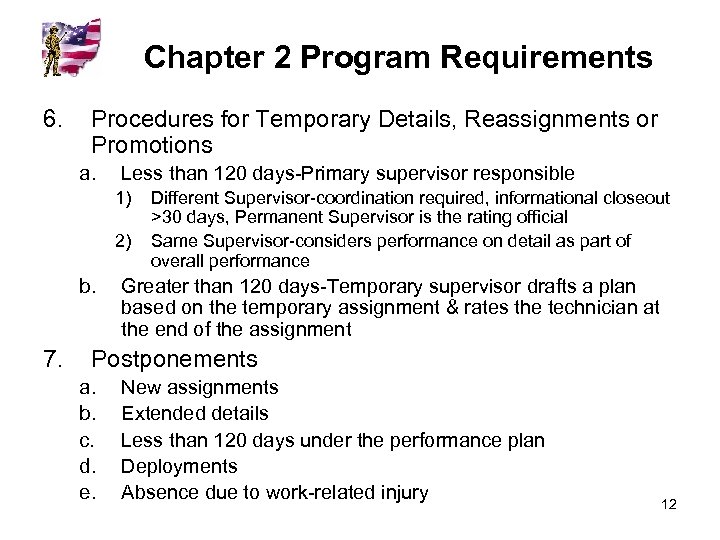 Chapter 2 Program Requirements

6. Procedures for Temporary Details, Reassignments or Promotions

a. Less than 120 days-Primary supervisor responsible

1) Different Supervisor-coordination required, informational closeout >30 days, Permanent Supervisor is the rating official

2) Same Supervisor-considers performance on detail as part of overall performance

b. Greater than 120 days-Temporary supervisor drafts a plan based on the temporary assignment & rates the technician at the end of the assignment

7. Postponements

a. New assignments

b. Extended details

c. Less than 120 days under the performance plan

d. Deployments

e. Absence due to work-related injury

12